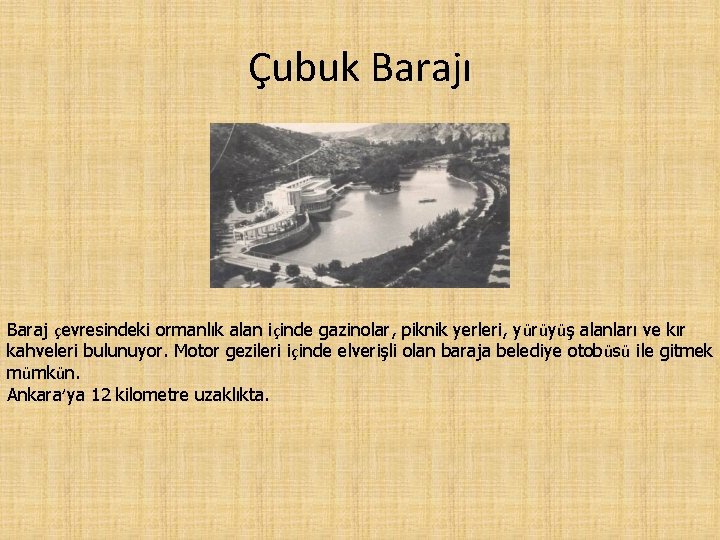 Çubuk Barajı

Baraj çevresindeki ormanlık alan içinde gazinolar, piknik yerleri, yürüyüş alanları ve kır kahveleri bulunuyor. Motor gezileri içinde elverişli olan baraja belediye otobüsü ile gitmek mümkün.
Ankara'ya 12 kilometre uzaklıkta.